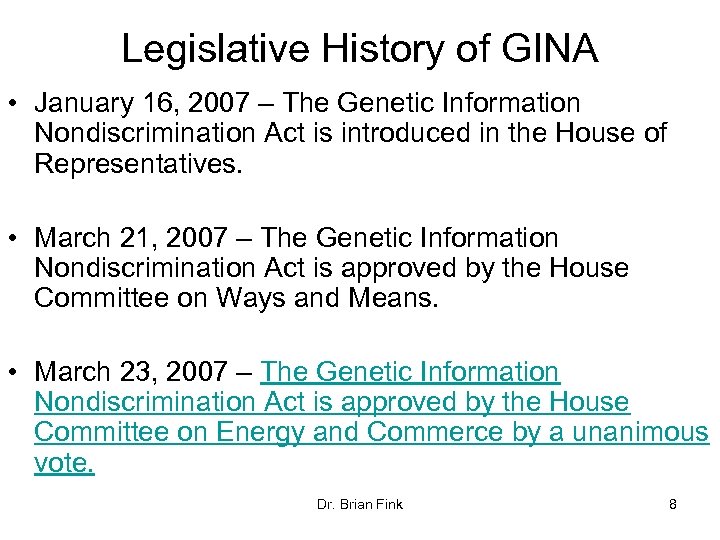 Legislative History of GINA

• January 16, 2007 – The Genetic Information Nondiscrimination Act is introduced in the House of Representatives.

• March 21, 2007 – The Genetic Information Nondiscrimination Act is approved by the House Committee on Ways and Means.

• March 23, 2007 – The Genetic Information Nondiscrimination Act is approved by the House Committee on Energy and Commerce by a unanimous vote.

Dr. Brian Fink

8